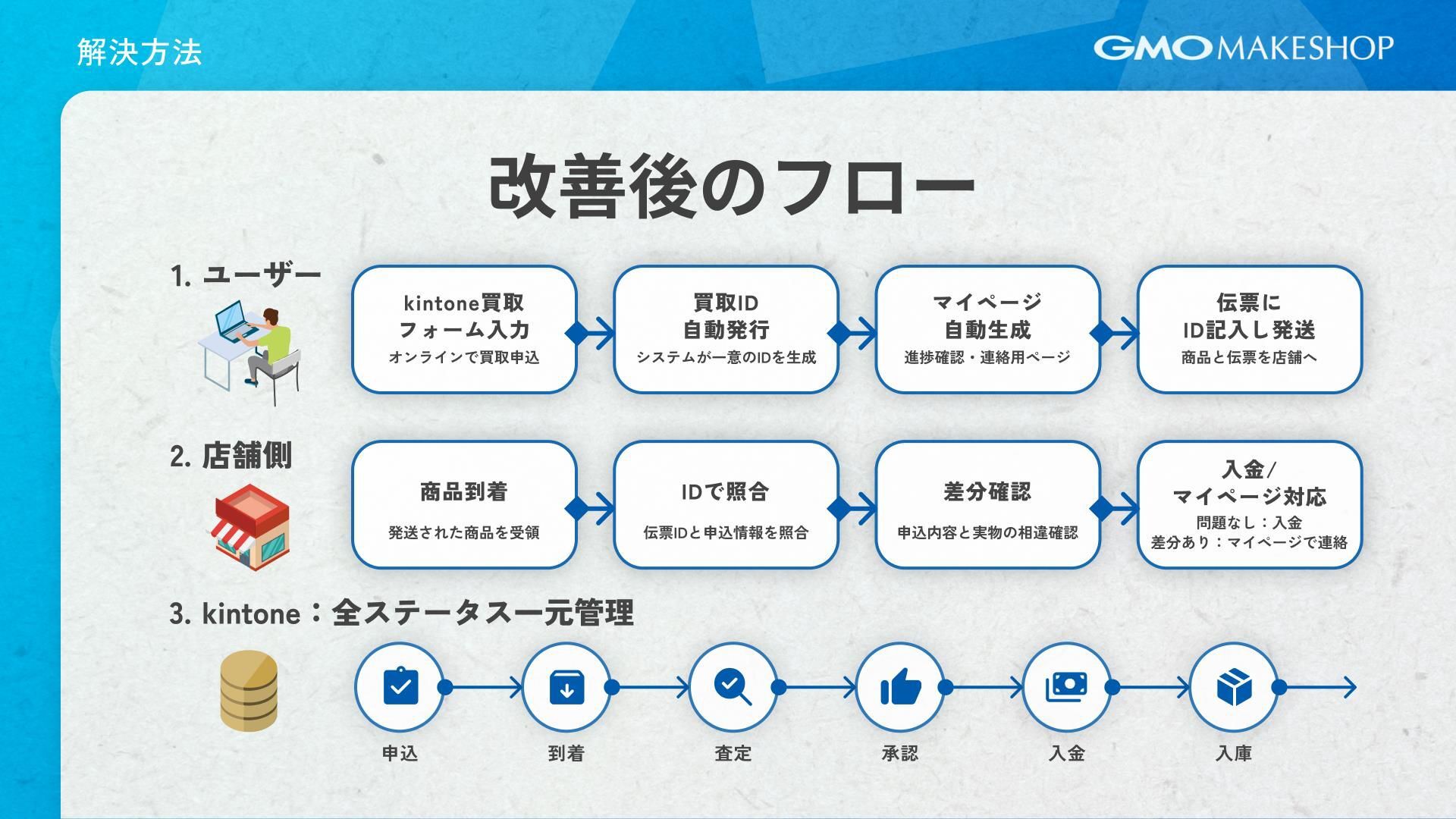 解決方法

GMO MAKESHOP

改善後のフロー

1. ユーザー

kintone買取フォーム入力
オンラインで買取申込

買取ID自動発行
システムが一意のIDを生成

マイページ自動生成
進捗確認・連絡用ページ

伝票にID記入し発送
商品と伝票を店舗へ

2. 店舗側

商品到着
発送された商品を受領

IDで照合
伝票IDと申込情報を照合

差分確認
申込内容と実物の相違確認

入金/マイページ対応
問題なし：入金
差分あり：マイページで連絡

3. kintone：全ステータス一元管理

申込

到着

査定

承認

入金

入庫